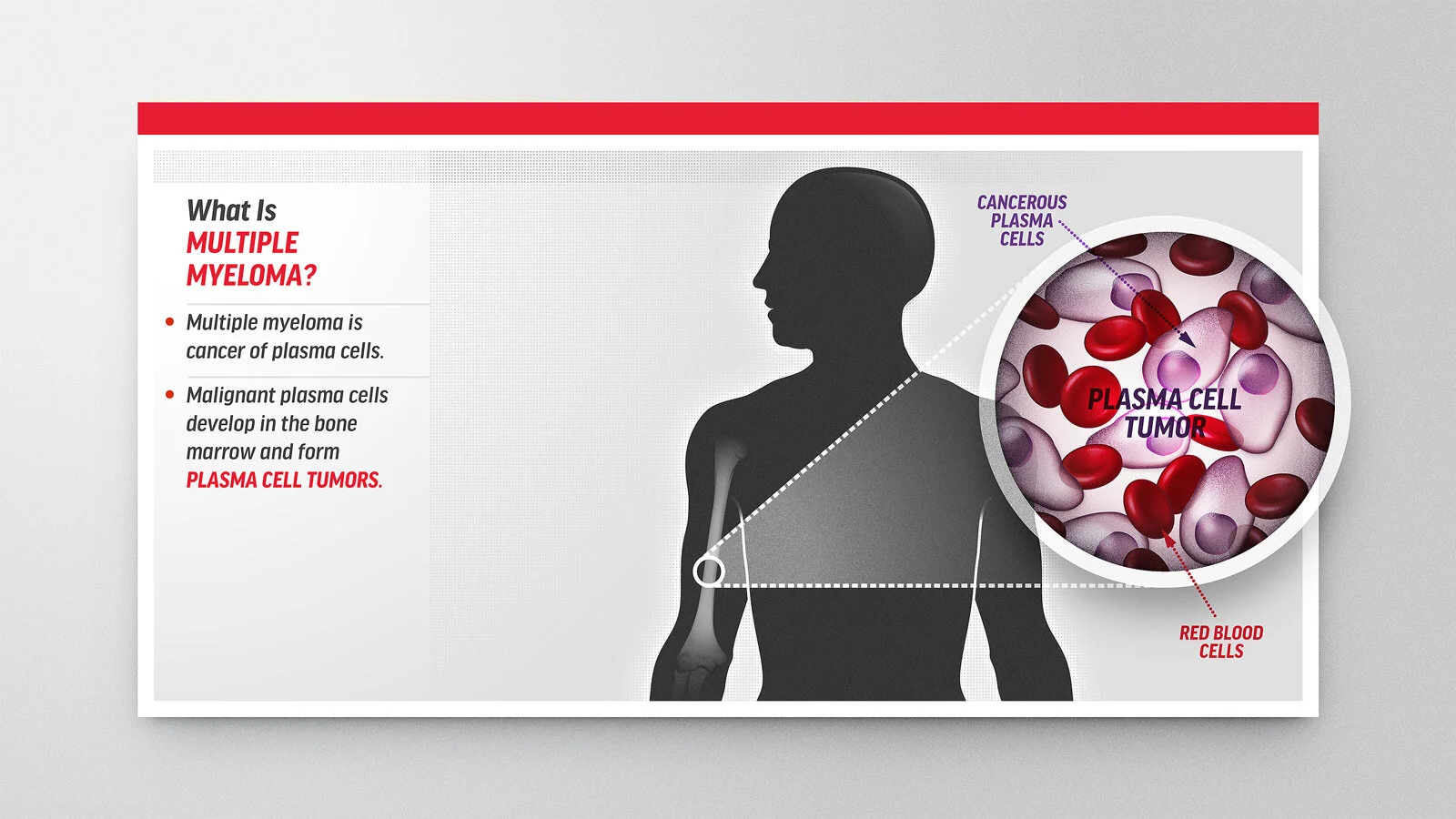 What Is
MULTIPLE
MYELOMA?

• Multiple myeloma is cancer of plasma cells.

• Malignant plasma cells develop in the bone marrow and form PLASMA CELL TUMORS.

CANCEROUS
PLASMA
CELLS

PLASMA CELL
TUMOR

RED BLOOD
CELLS